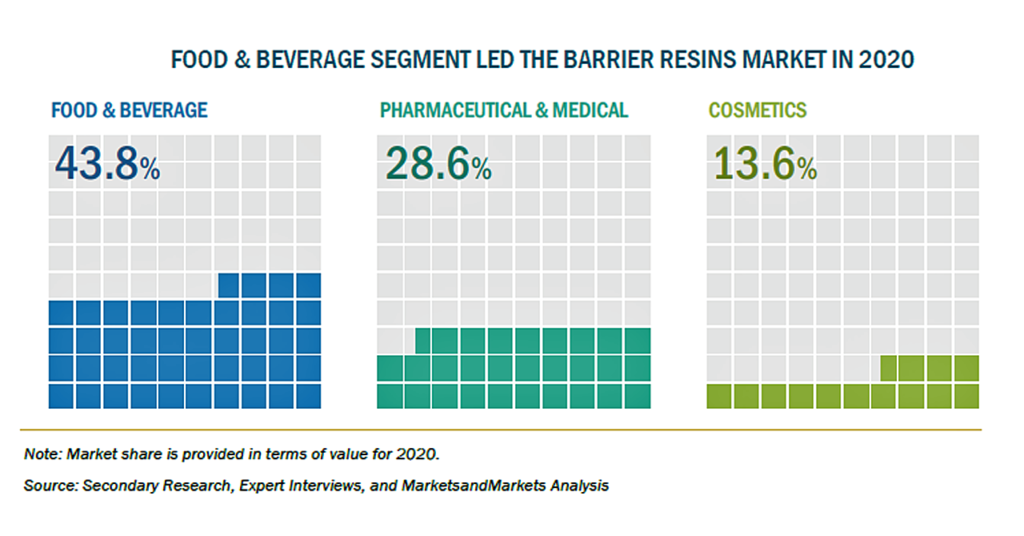 FOOD & BEVERAGE SEGMENT LED THE BARRIER RESINS MARKET IN 2020

FOOD & BEVERAGE

43.8%

PHARMACEUTICAL & MEDICAL

28.6%

COSMETICS

13.6%

Note: Market share is provided in terms of value for 2020.

Source: Secondary Research, Expert Interviews, and MarketsandMarkets Analysis